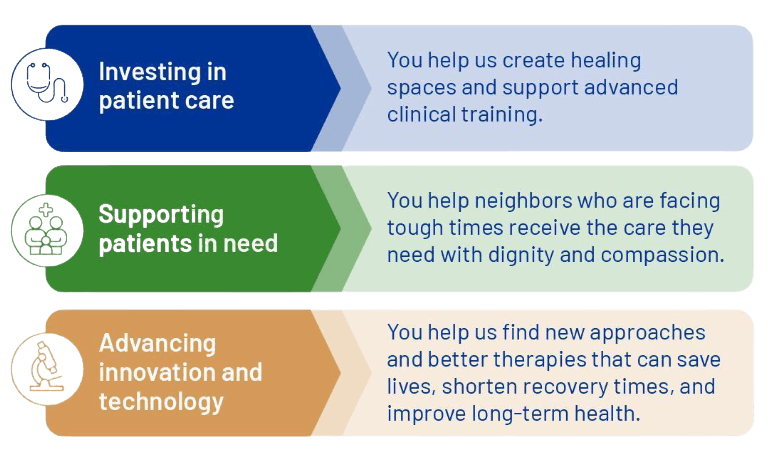 Investing in patient care

You help us create healing spaces and support advanced clinical training.

Supporting patients in need

You help neighbors who are facing tough times receive the care they need with dignity and compassion.

Advancing innovation and technology

You help us find new approaches and better therapies that can save lives, shorten recovery times, and improve long-term health.